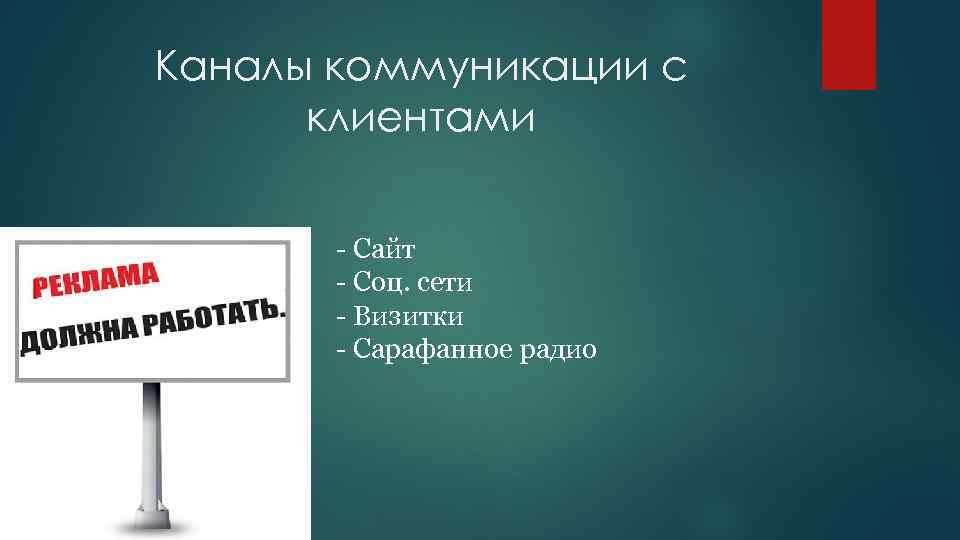 Каналы коммуникации с клиентами

РЕКЛАМА
ДОЛЖНА РАБОТАТЬ.

- Сайт
- Соц. сети
- Визитки
- Сарафанное радио